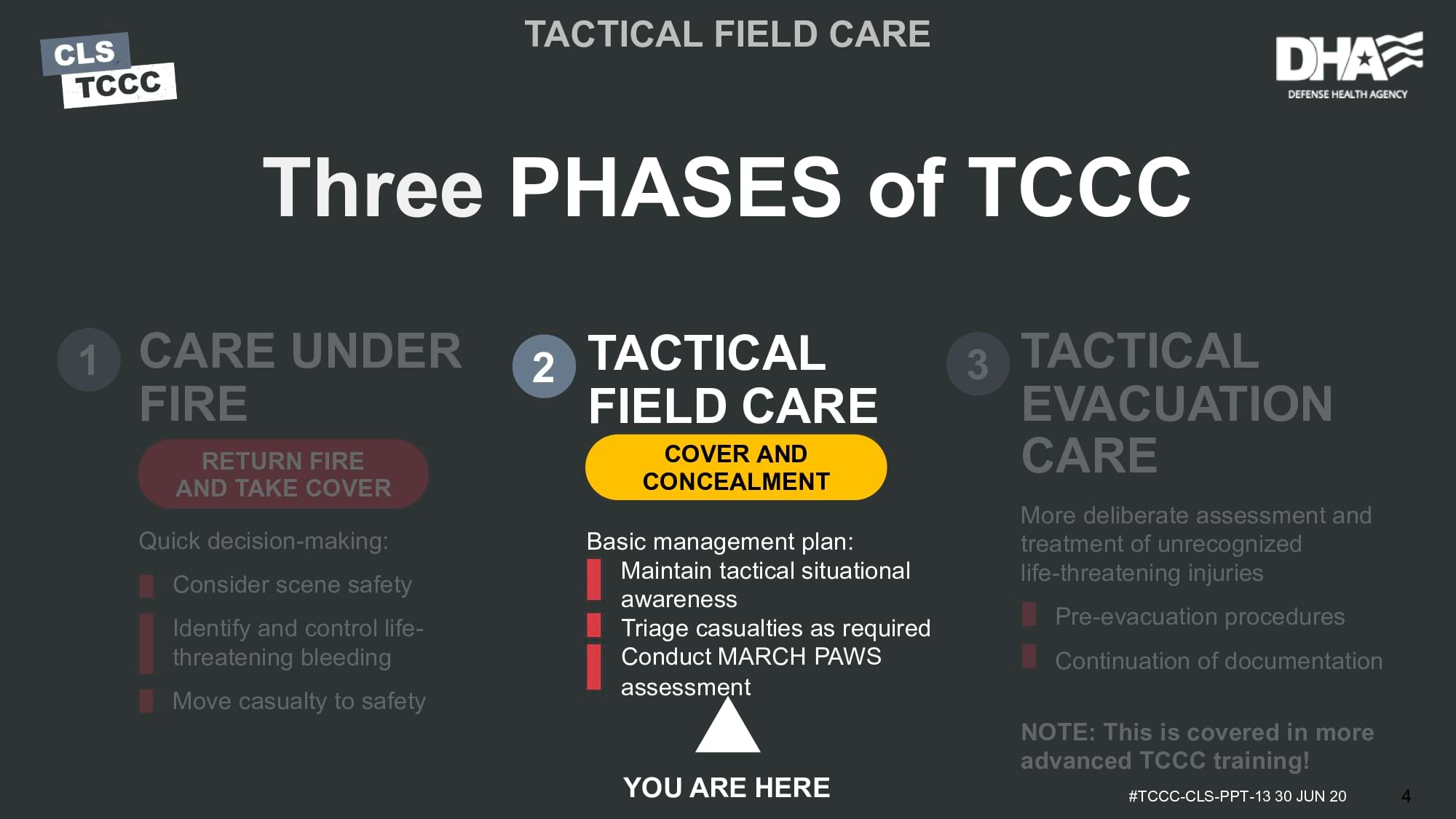 CLS
TCCC

TACTICAL FIELD CARE

DHA
DEFENSE HEALTH AGENCY

Three PHASES of TCCC

1 CARE UNDER FIRE

RETURN FIRE AND TAKE COVER

Quick decision-making:

Consider scene safety

Identify and control life-threatening bleeding

Move casualty to safety

2 TACTICAL FIELD CARE

COVER AND CONCEALMENT

Basic management plan:

Maintain tactical situational awareness

Triage casualties as required

Conduct MARCH PAWS assessment

YOU ARE HERE

3 TACTICAL EVACUATION CARE

More deliberate assessment and treatment of unrecognized life-threatening injuries

Pre-evacuation procedures

Continuation of documentation

NOTE: This is covered in more advanced TCCC training!

#TCCC-CLS-PPT-13 30 JUN 20

4